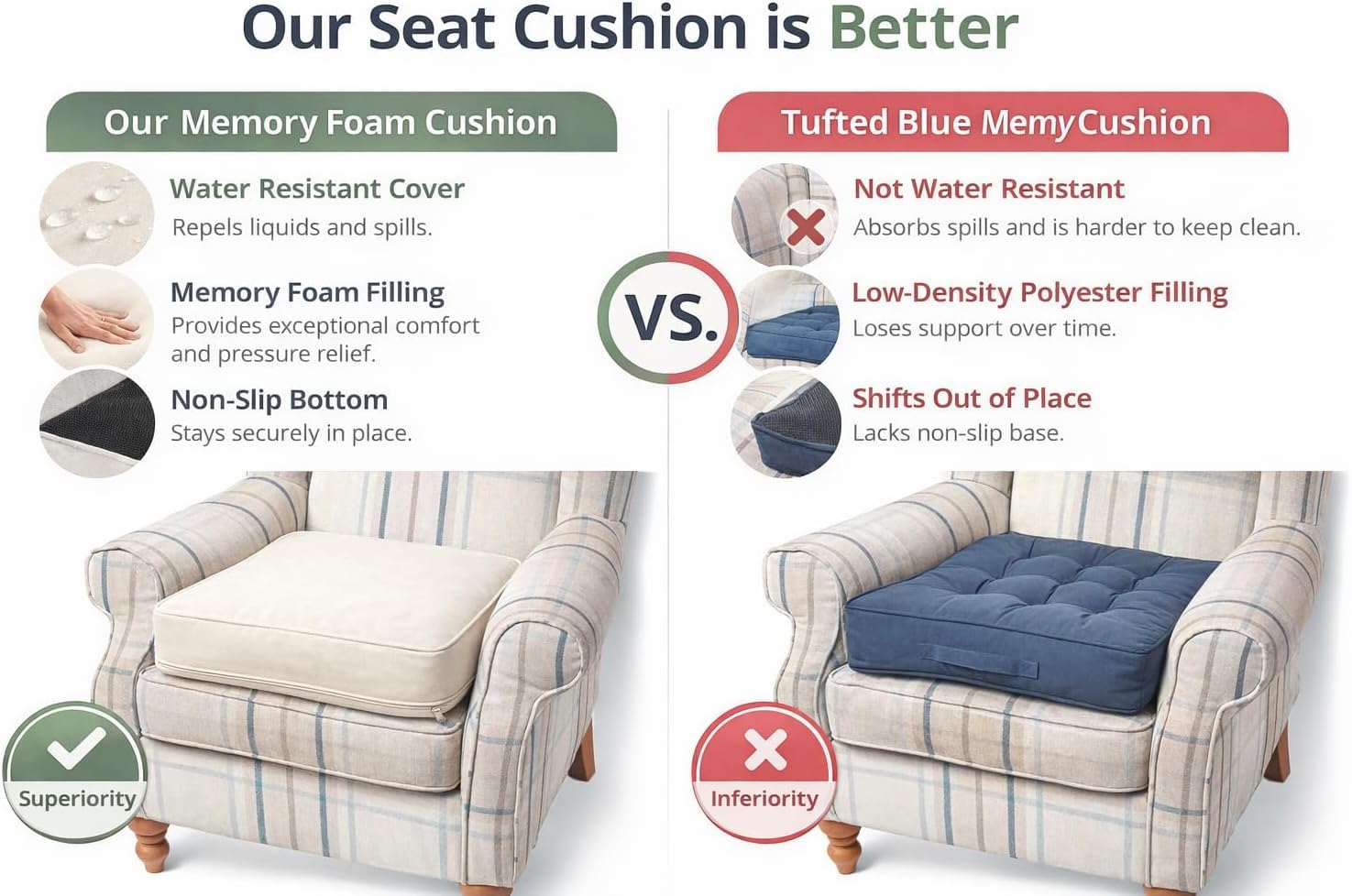 Our Seat Cushion is Better

Our Memory Foam Cushion

Water Resistant Cover
Repels liquids and spills.

Memory Foam Filling
Provides exceptional comfort and pressure relief.

Non-Slip Bottom
Stays securely in place.

Superiority

VS.

Tufted Blue MemyCushion

Not Water Resistant
Absorbs spills and is harder to keep clean.

Low-Density Polyester Filling
Loses support over time.

Shifts Out of Place
Lacks non-slip base.

Inferiority